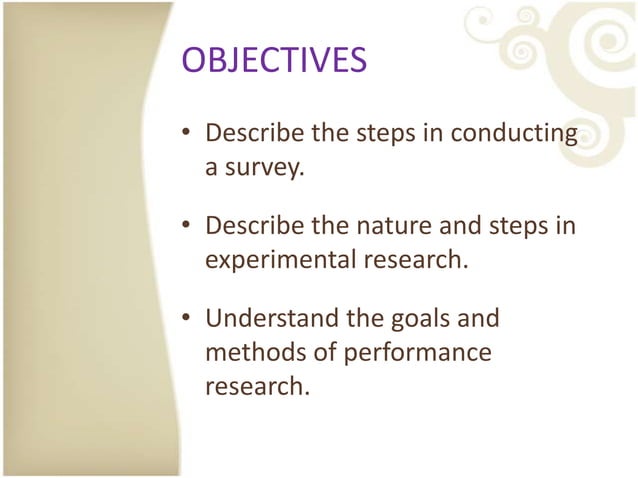 OBJECTIVES

• Describe the steps in conducting a survey.

• Describe the nature and steps in experimental research.

• Understand the goals and methods of performance research.